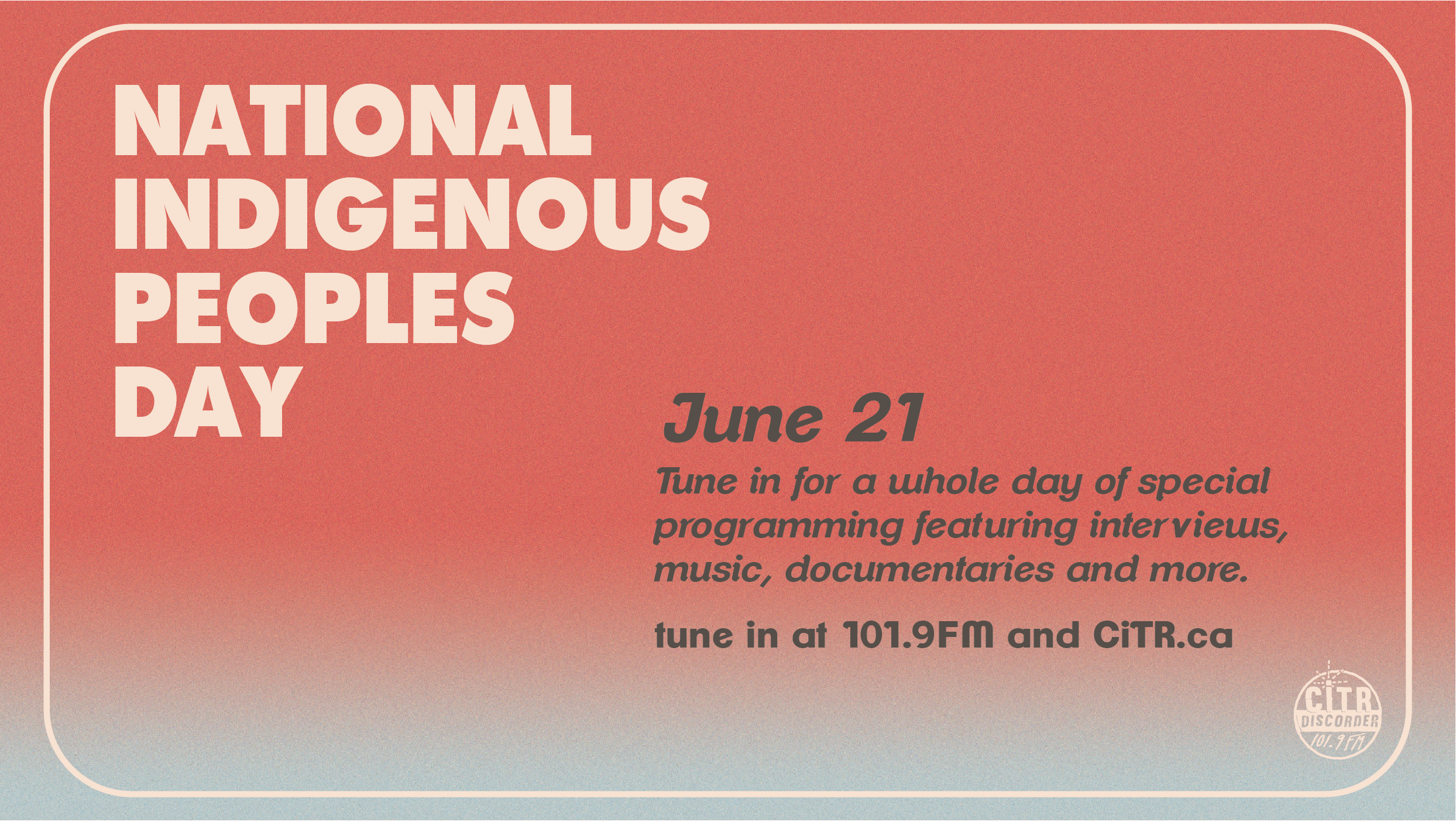 NATIONAL INDIGENOUS PEOPLES DAY

June 21

Tune in for a whole day of special programming featuring interviews, music, documentaries and more.

tune in at 101.9FM and CiTR.ca

CiTR
DISCORDER
101.9FM